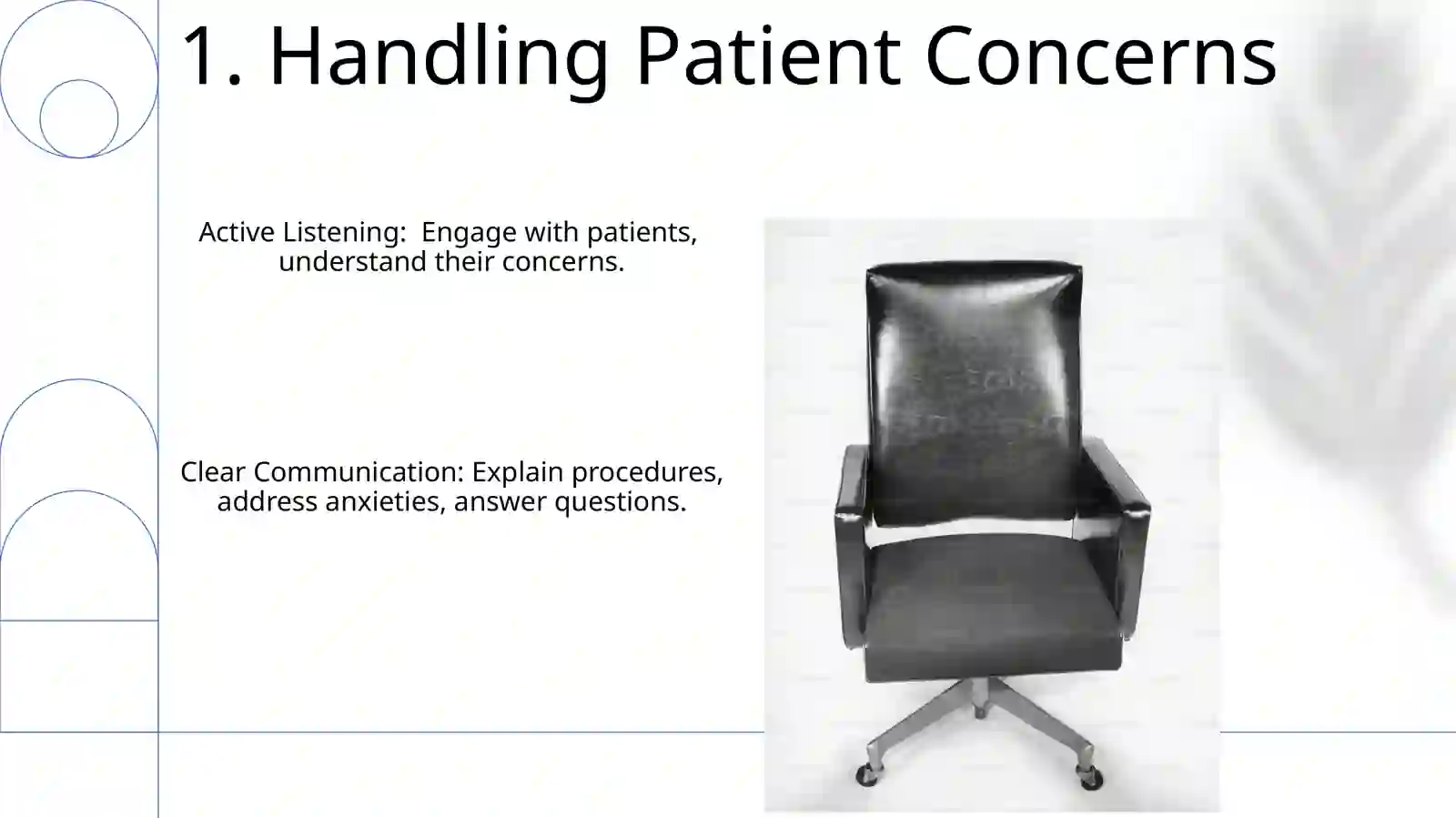 1. Handling Patient Concerns

Active Listening:  Engage with patients, understand their concerns.

Clear Communication: Explain procedures, address anxieties, answer questions.